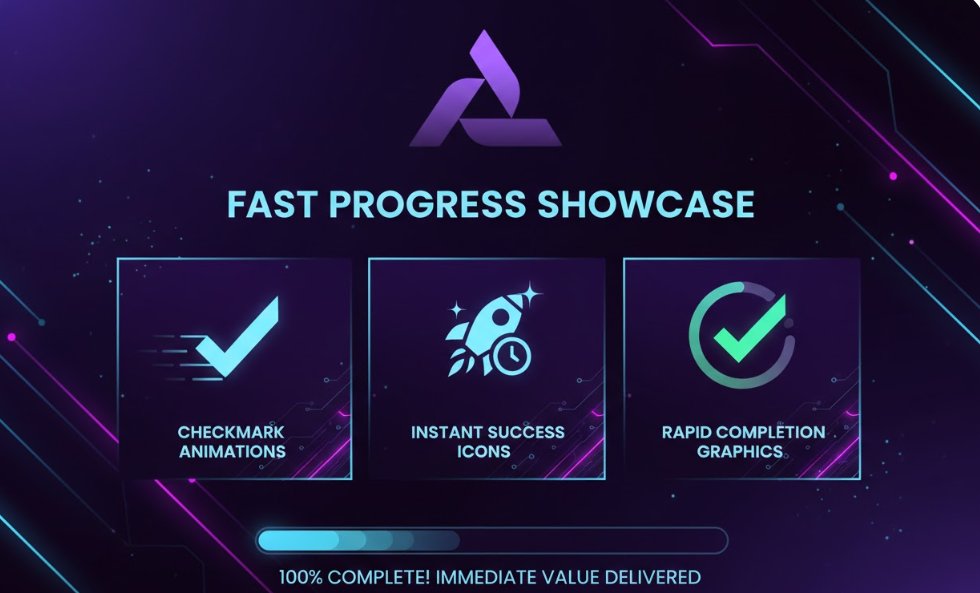 FAST PROGRESS SHOWCASE

CHECKMARK ANIMATIONS

INSTANT SUCCESS ICONS

RAPID COMPLETION GRAPHICS

100% COMPLETE! IMMEDIATE VALUE DELIVERED